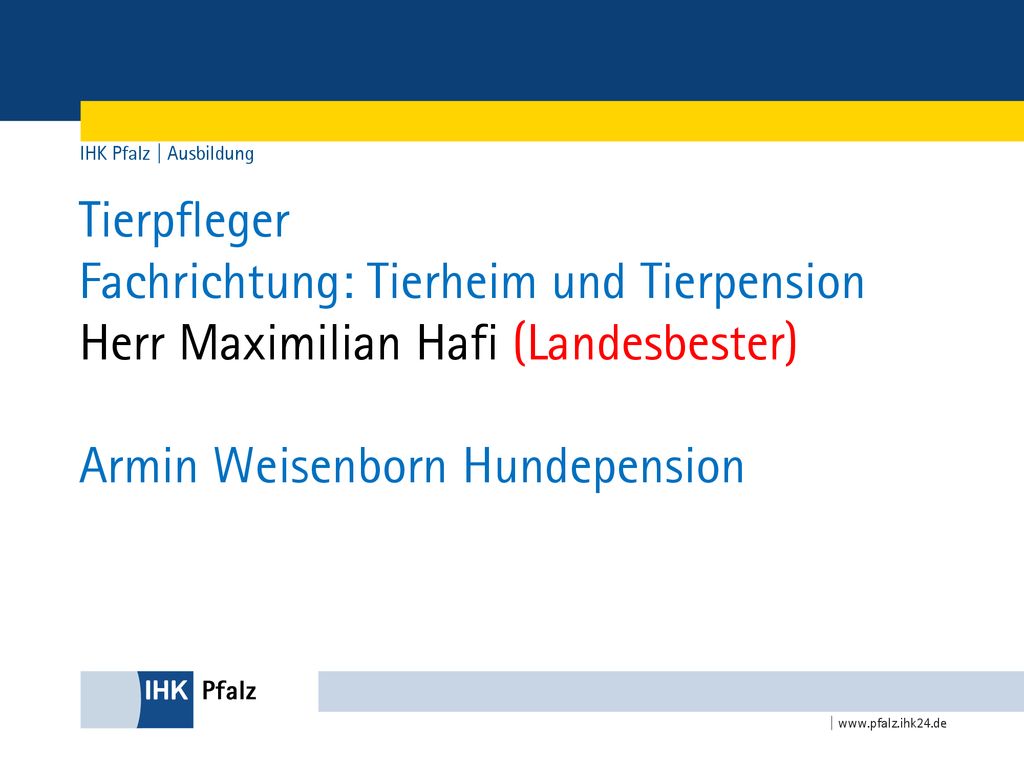 IHK Pfalz | Ausbildung

Tierpfleger
Fachrichtung: Tierheim und Tierpension
Herr Maximilian Hafi (Landesbester)

Armin Weisenborn Hundepension

IHK Pfalz

| www.pfalz.ihk24.de